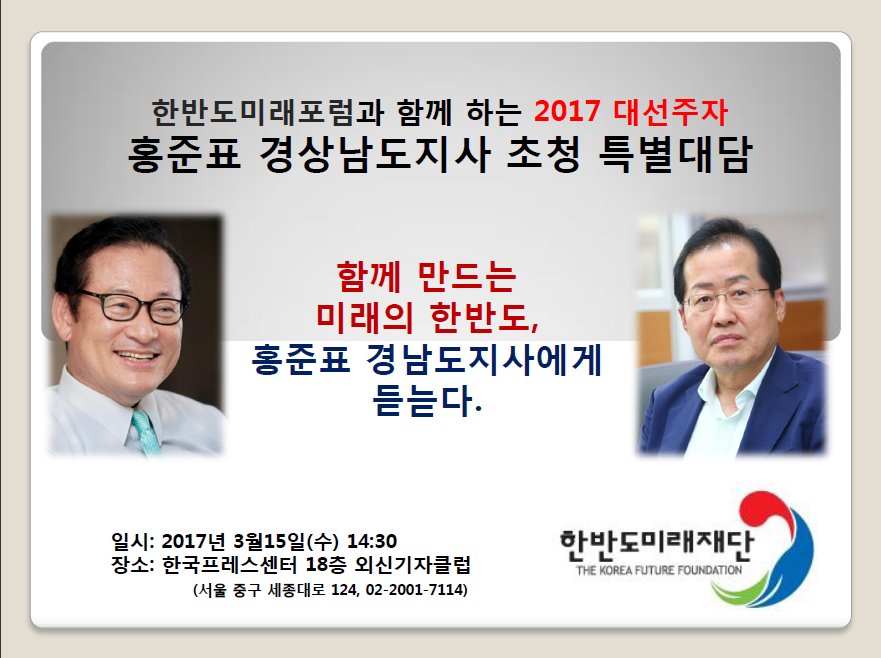 한반도미래포럼과 함께 하는 2017 대선주자
홍준표 경상남도지사 초청 특별대담

함께 만드는
미래의 한반도,
홍준표 경남도지사에게
듣는다.

일시: 2017년 3월15일(수) 14:30
장소: 한국프레스센터 18층 외신기자클럽
(서울 중구 세종대로 124, 02-2001-7114)

한반도미래재단
THE KOREA FUTURE FOUNDATION